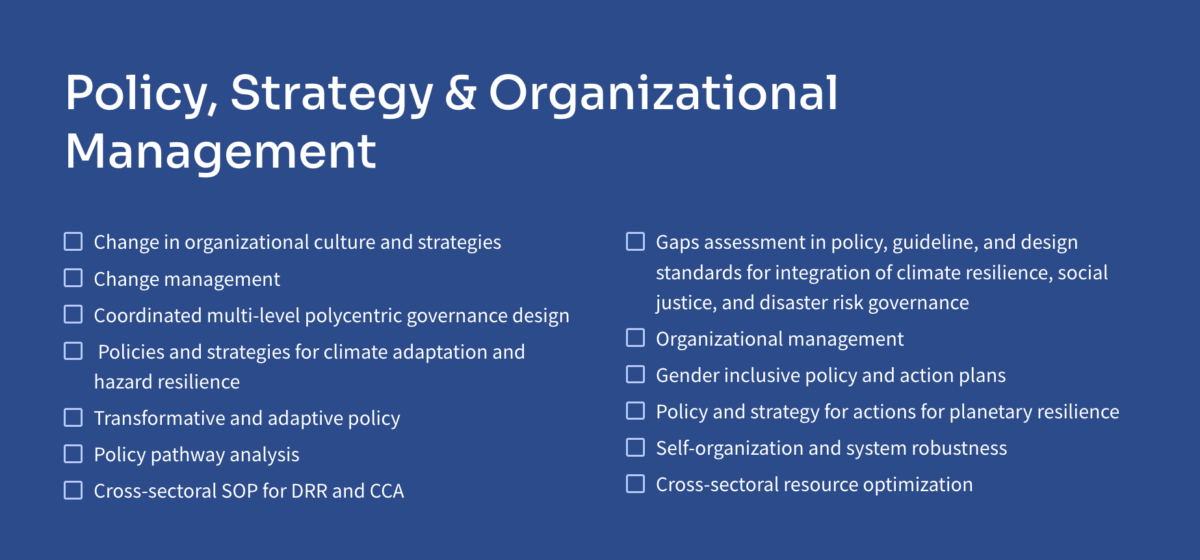 Policy, Strategy & Organizational Management

☐ Change in organizational culture and strategies
☐ Change management
☐ Coordinated multi-level polycentric governance design
☐ Policies and strategies for climate adaptation and hazard resilience
☐ Transformative and adaptive policy
☐ Policy pathway analysis
☐ Cross-sectoral SOP for DRR and CCA

☐ Gaps assessment in policy, guideline, and design standards for integration of climate resilience, social justice, and disaster risk governance
☐ Organizational management
☐ Gender inclusive policy and action plans
☐ Policy and strategy for actions for planetary resilience
☐ Self-organization and system robustness
☐ Cross-sectoral resource optimization